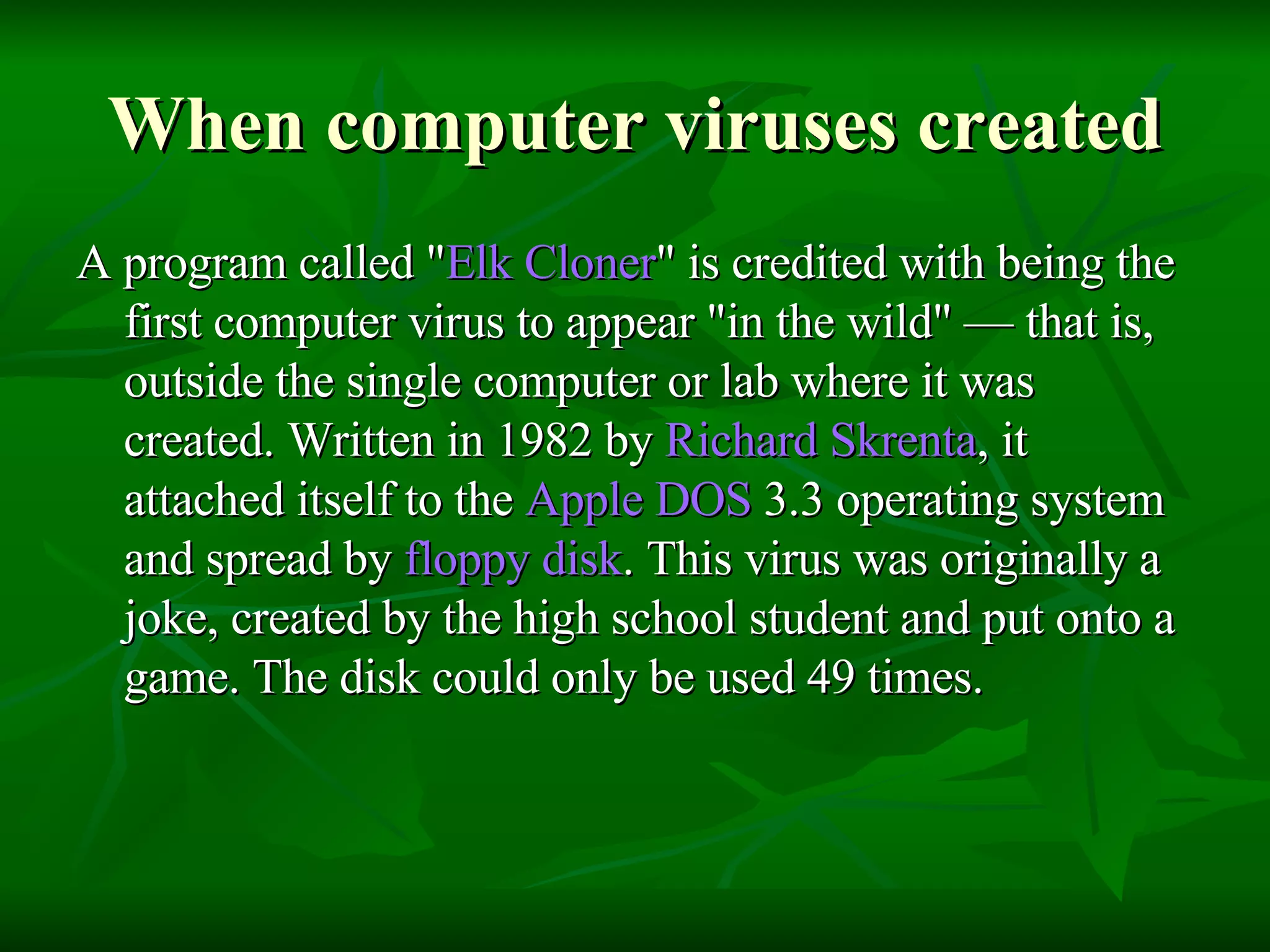 When computer viruses created

A program called "Elk Cloner" is credited with being the first computer virus to appear "in the wild" — that is, outside the single computer or lab where it was created. Written in 1982 by Richard Skrenta, it attached itself to the Apple DOS 3.3 operating system and spread by floppy disk. This virus was originally a joke, created by the high school student and put onto a game. The disk could only be used 49 times.